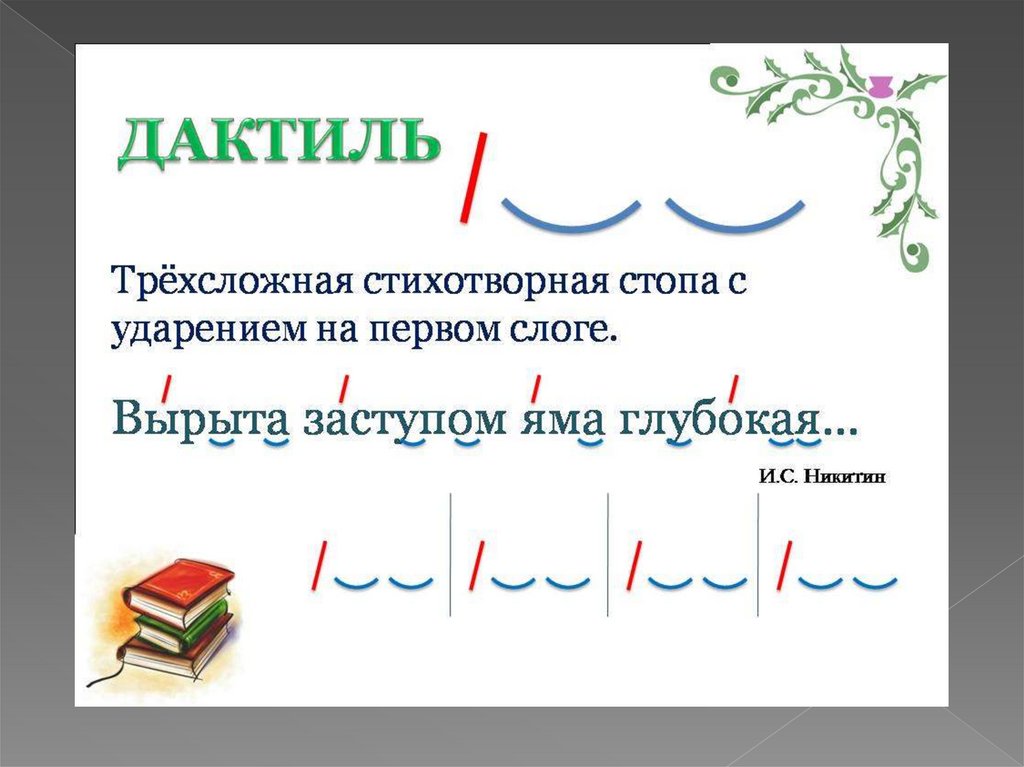 ДАКТИЛЬ

Трёхсложная стихотворная стопа с ударением на первом слоге.

Вырыта заступом яма глубокая…

И.С. Никитин